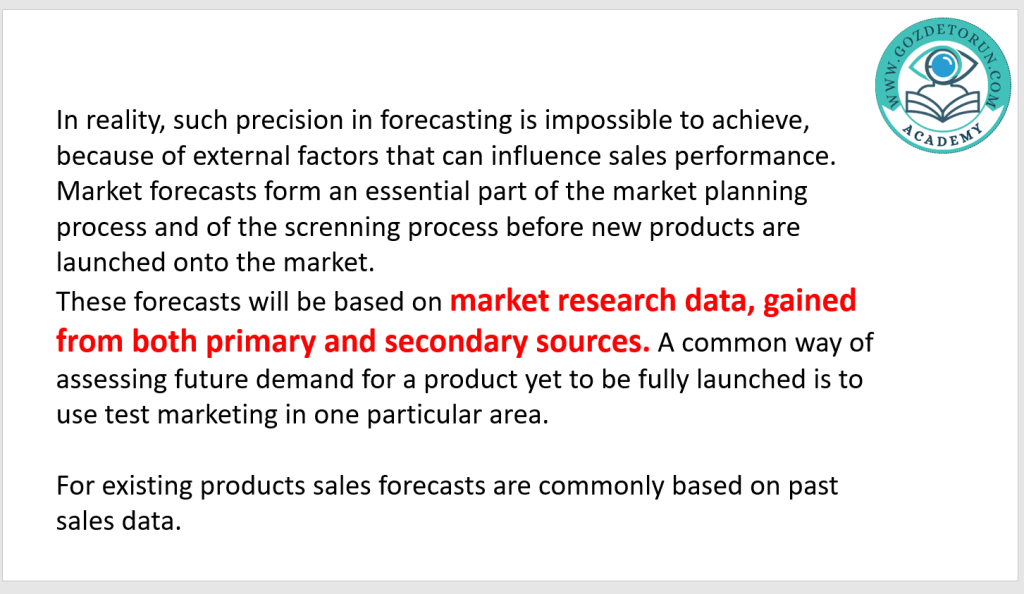 WWW.GOZDETORUN.COM
ACADEMY

In reality, such precision in forecasting is impossible to achieve, because of external factors that can influence sales performance. Market forecasts form an essential part of the market planning process and of the screnning process before new products are launched onto the market.
These forecasts will be based on market research data, gained from both primary and secondary sources. A common way of assessing future demand for a product yet to be fully launched is to use test marketing in one particular area.

For existing products sales forecasts are commonly based on past sales data.